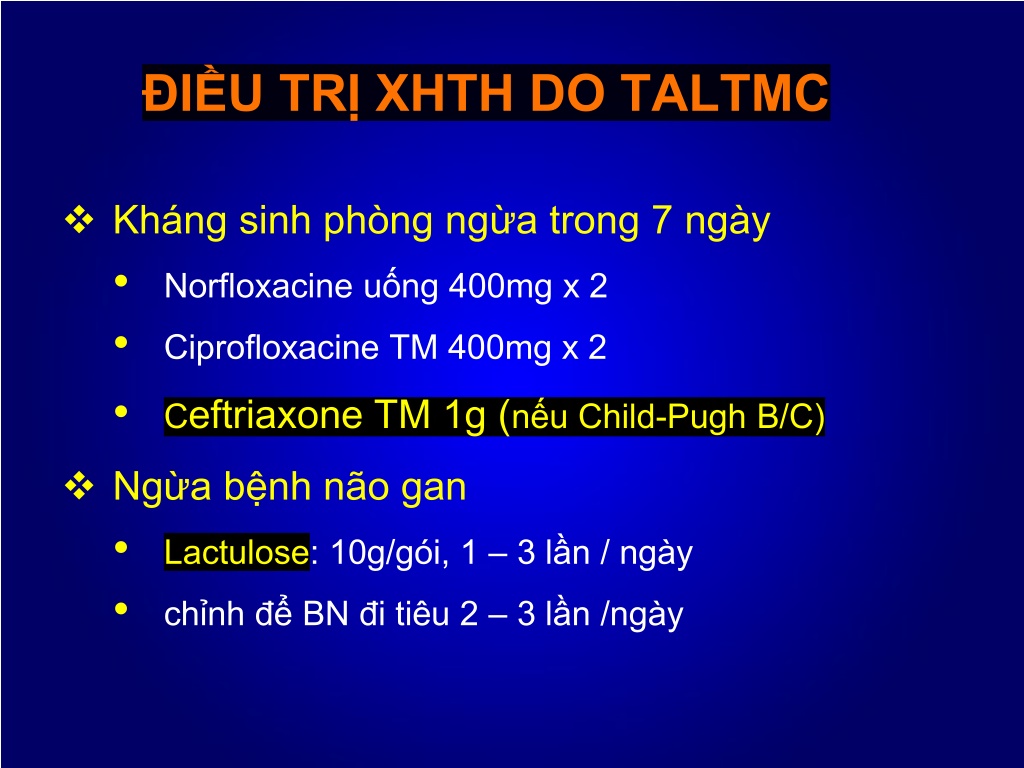 ĐIỀU TRỊ XHTH DO TALTMC

❖ Kháng sinh phòng ngừa trong 7 ngày

• Norfloxacine uống 400mg x 2

• Ciprofloxacine TM 400mg x 2

• Ceftriaxone TM 1g (nếu Child-Pugh B/C)

❖ Ngừa bệnh não gan

• Lactulose: 10g/gói, 1 – 3 lần / ngày

• chỉnh để BN đi tiêu 2 – 3 lần /ngày